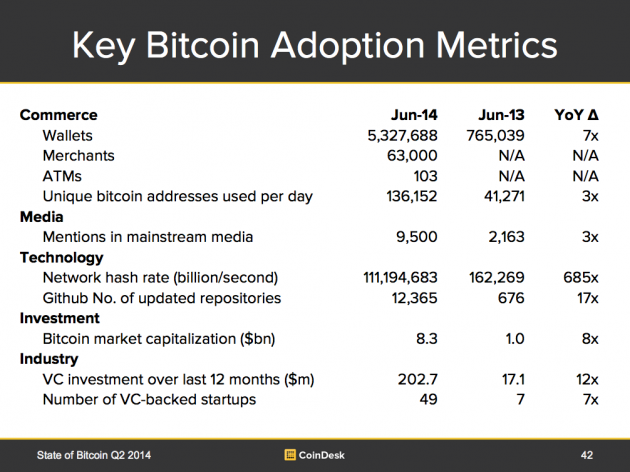 Key Bitcoin Adoption Metrics

| Commerce | Jun-14 | Jun-13 | YoY Δ |
|---|---|---|---|
| Wallets | 5,327,688 | 765,039 | 7x |
| Merchants | 63,000 | N/A | N/A |
| ATMs | 103 | N/A | N/A |
| Unique bitcoin addresses used per day | 136,152 | 41,271 | 3x |
| Media | | | |
| Mentions in mainstream media | 9,500 | 2,163 | 3x |
| Technology | | | |
| Network hash rate (billion/second) | 111,194,683 | 162,269 | 685x |
| Github No. of updated repositories | 12,365 | 676 | 17x |
| Investment | | | |
| Bitcoin market capitalization ($bn) | 8.3 | 1.0 | 8x |
| Industry | | | |
| VC investment over last 12 months ($m) | 202.7 | 17.1 | 12x |
| Number of VC-backed startups | 49 | 7 | 7x |

State of Bitcoin Q2 2014

CoinDesk

42